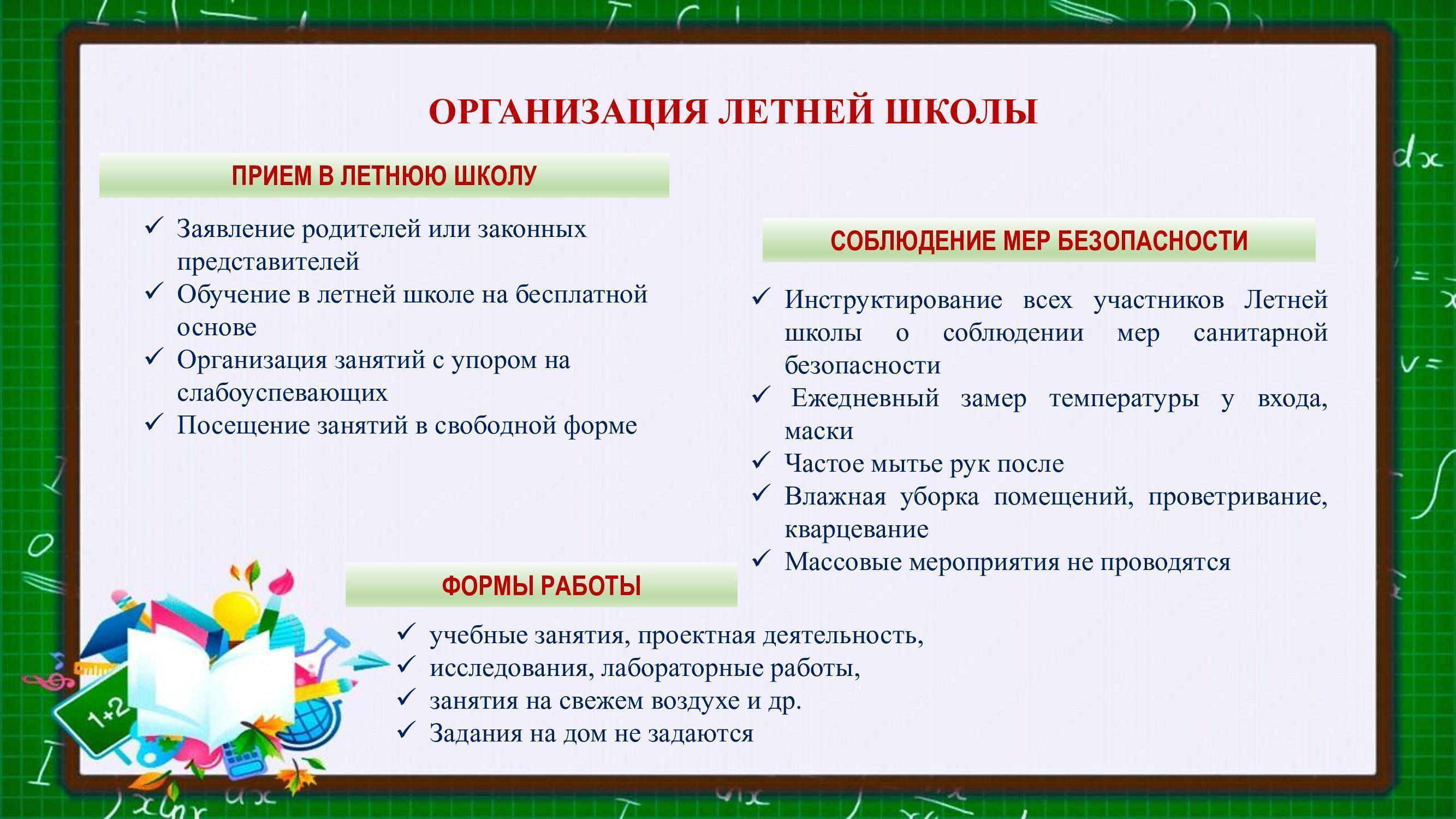 ОРГАНИЗАЦИЯ ЛЕТНЕЙ ШКОЛЫ

ПРИЕМ В ЛЕТНЮЮ ШКОЛУ

✓ Заявление родителей или законных представителей
✓ Обучение в летней школе на бесплатной основе
✓ Организация занятий с упором на слабоуспевающих
✓ Посещение занятий в свободной форме

СОБЛЮДЕНИЕ МЕР БЕЗОПАСНОСТИ

✓ Инструктирование всех участников Летней школы о соблюдении мер санитарной безопасности
✓ Ежедневный замер температуры у входа, маски
✓ Частое мытье рук после
✓ Влажная уборка помещений, проветривание, кварцевание
✓ Массовые мероприятия не проводятся

ФОРМЫ РАБОТЫ

✓ учебные занятия, проектная деятельность,
✓ исследования, лабораторные работы,
✓ занятия на свежем воздухе и др.
✓ Задания на дом не задаются

1+2